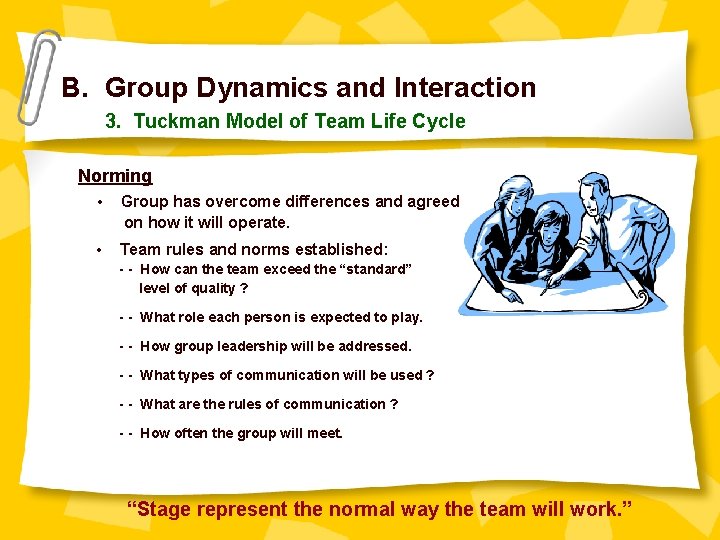 B. Group Dynamics and Interaction
3. Tuckman Model of Team Life Cycle

Norming

• Group has overcome differences and agreed on how it will operate.

• Team rules and norms established:
- - How can the team exceed the “standard” level of quality ?
- - What role each person is expected to play.
- - How group leadership will be addressed.
- - What types of communication will be used ?
- - What are the rules of communication ?
- - How often the group will meet.

“Stage represent the normal way the team will work.”